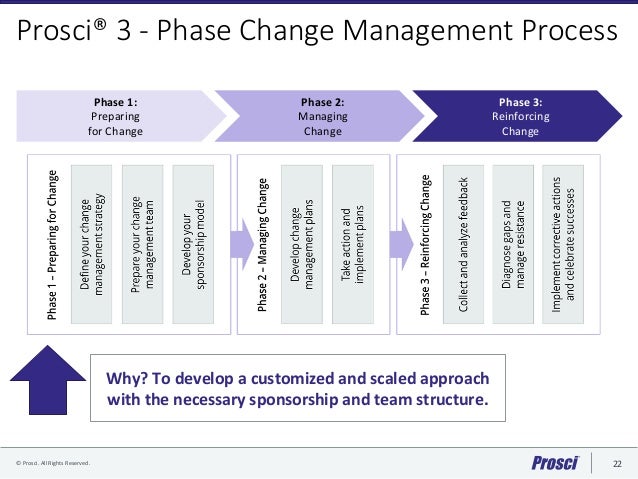 Prosci® 3 - Phase Change Management Process

Phase 1:
Preparing
for Change

Phase 2:
Managing
Change

Phase 3:
Reinforcing
Change

Phase 1 – Preparing for Change

Define your change management strategy

Prepare your change management team

Develop your sponsorship model

Phase 2 – Managing Change

Develop change management plans

Take action and implement plans

Phase 3 – Reinforcing Change

Collect and analyze feedback

Diagnose gaps and manage resistance

Implement corrective actions and celebrate successes

Why? To develop a customized and scaled approach with the necessary sponsorship and team structure.

© Prosci. All Rights Reserved.

Prosci

22